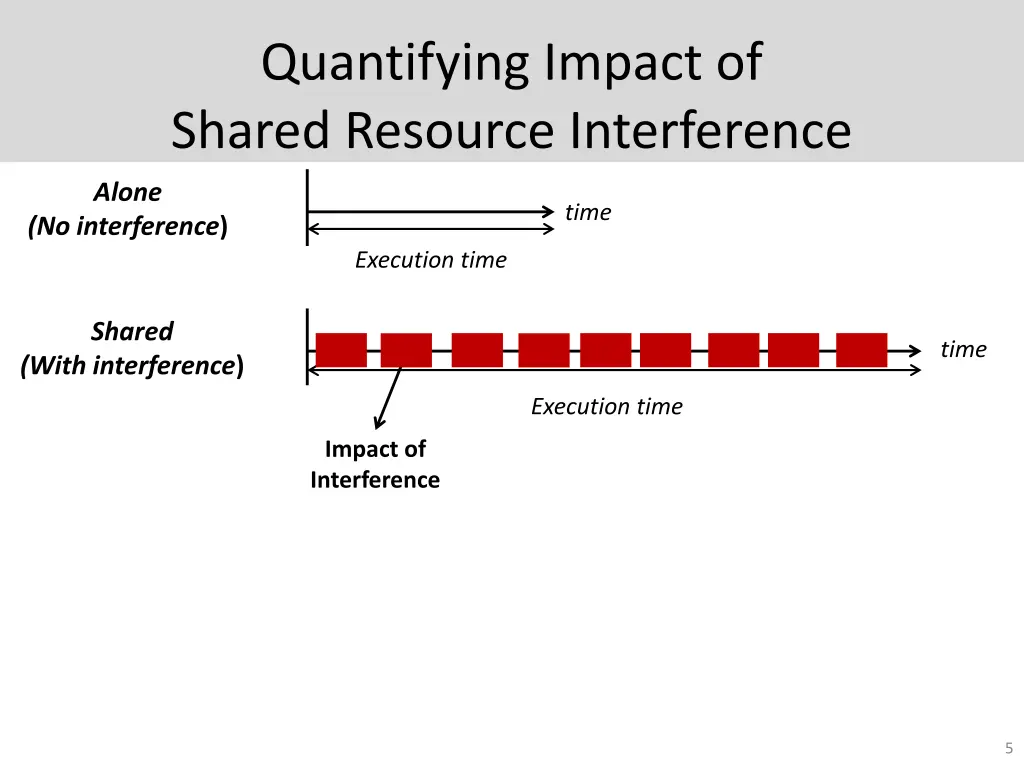 Quantifying Impact of
Shared Resource Interference

Alone
(No interference)

time

Execution time

Shared
(With interference)

time

Execution time

Impact of
Interference

5